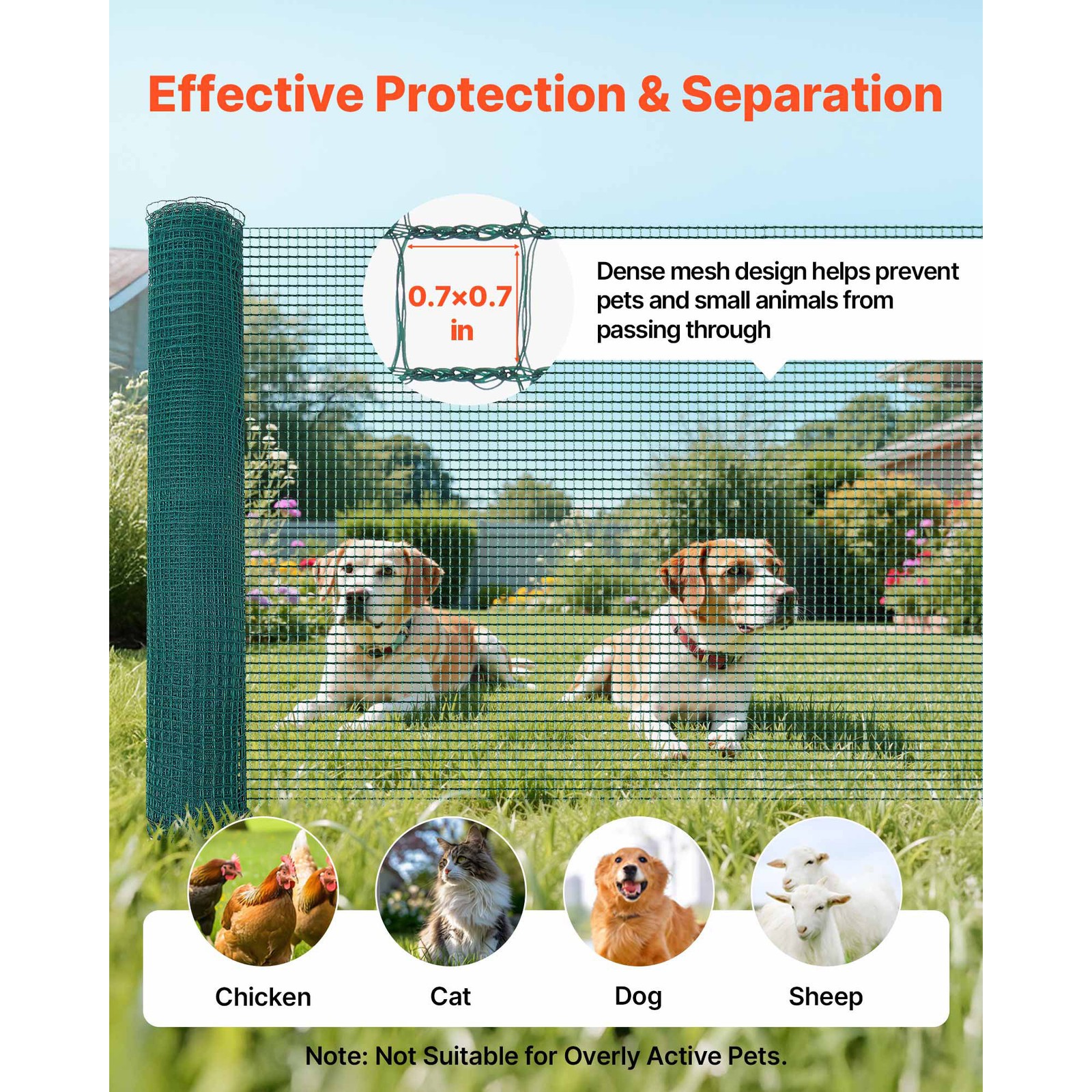 Effective Protection & Separation

0.7×0.7 in

Dense mesh design helps prevent pets and small animals from passing through

Chicken

Cat

Dog

Sheep

Note: Not Suitable for Overly Active Pets.